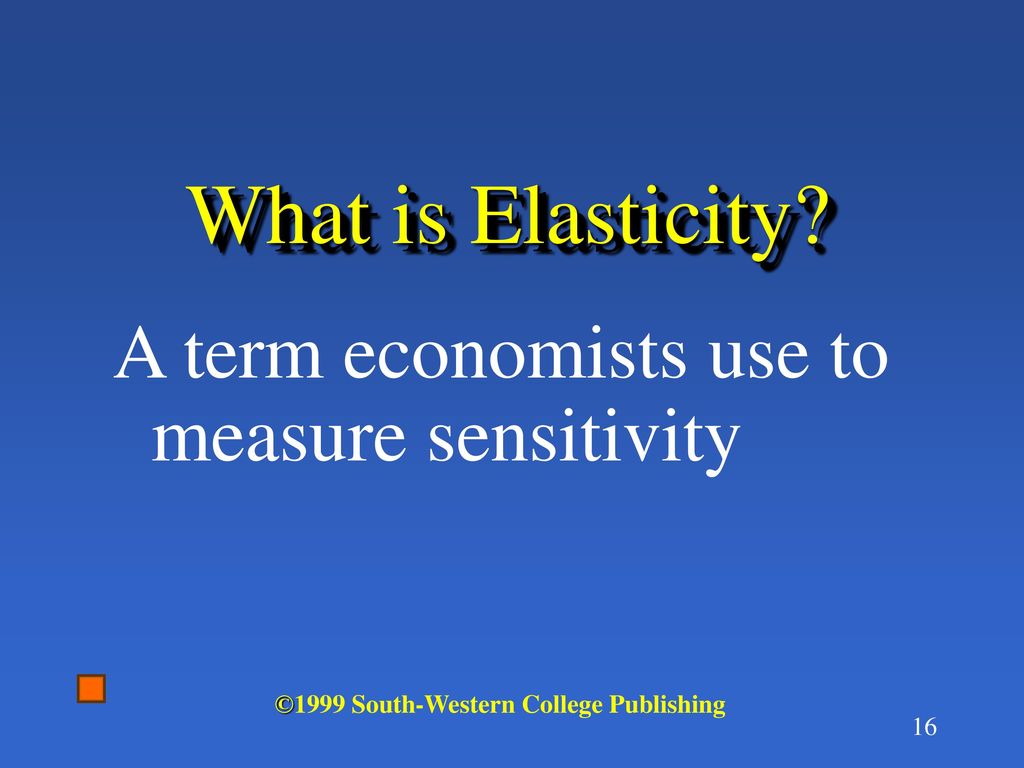 What is Elasticity?

A term economists use to measure sensitivity

©1999 South-Western College Publishing

16